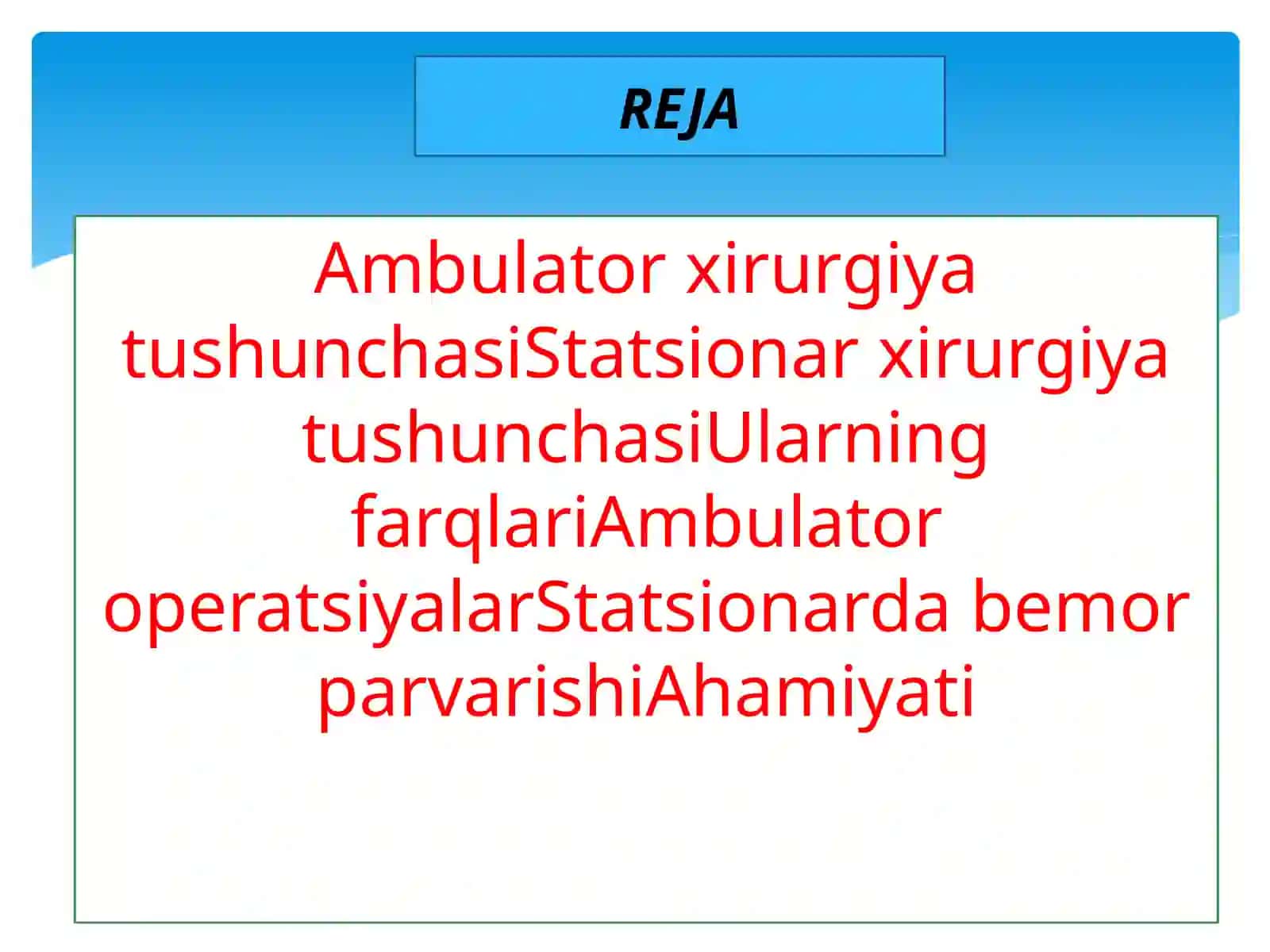 REJA

Ambulator xirurgiya tushunchasiStatsionar xirurgiya tushunchasiUlarning farqlariAmbulator operatsiyalarStatsionarda bemor parvarishiAhamiyati